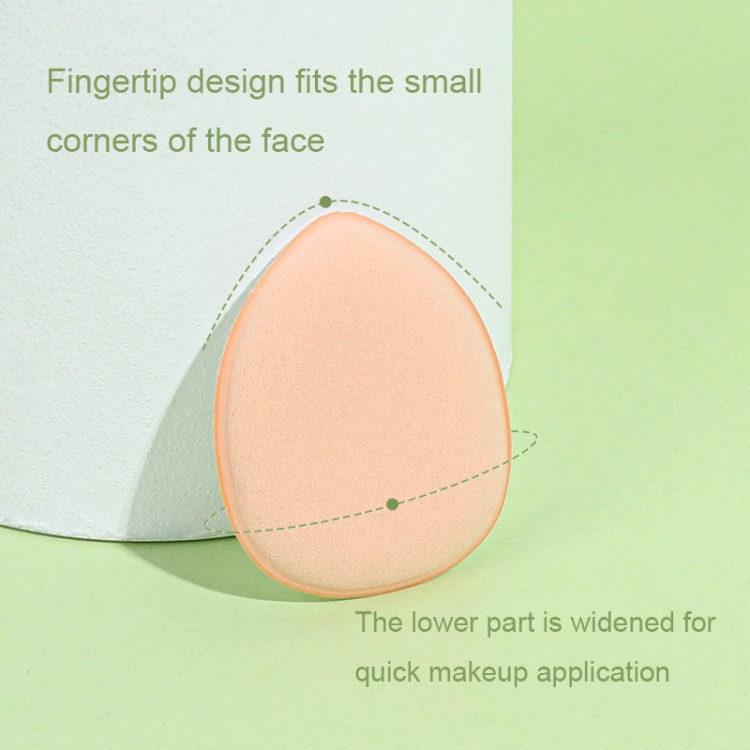 Fingertip design fits the small corners of the face

The lower part is widened for quick makeup application